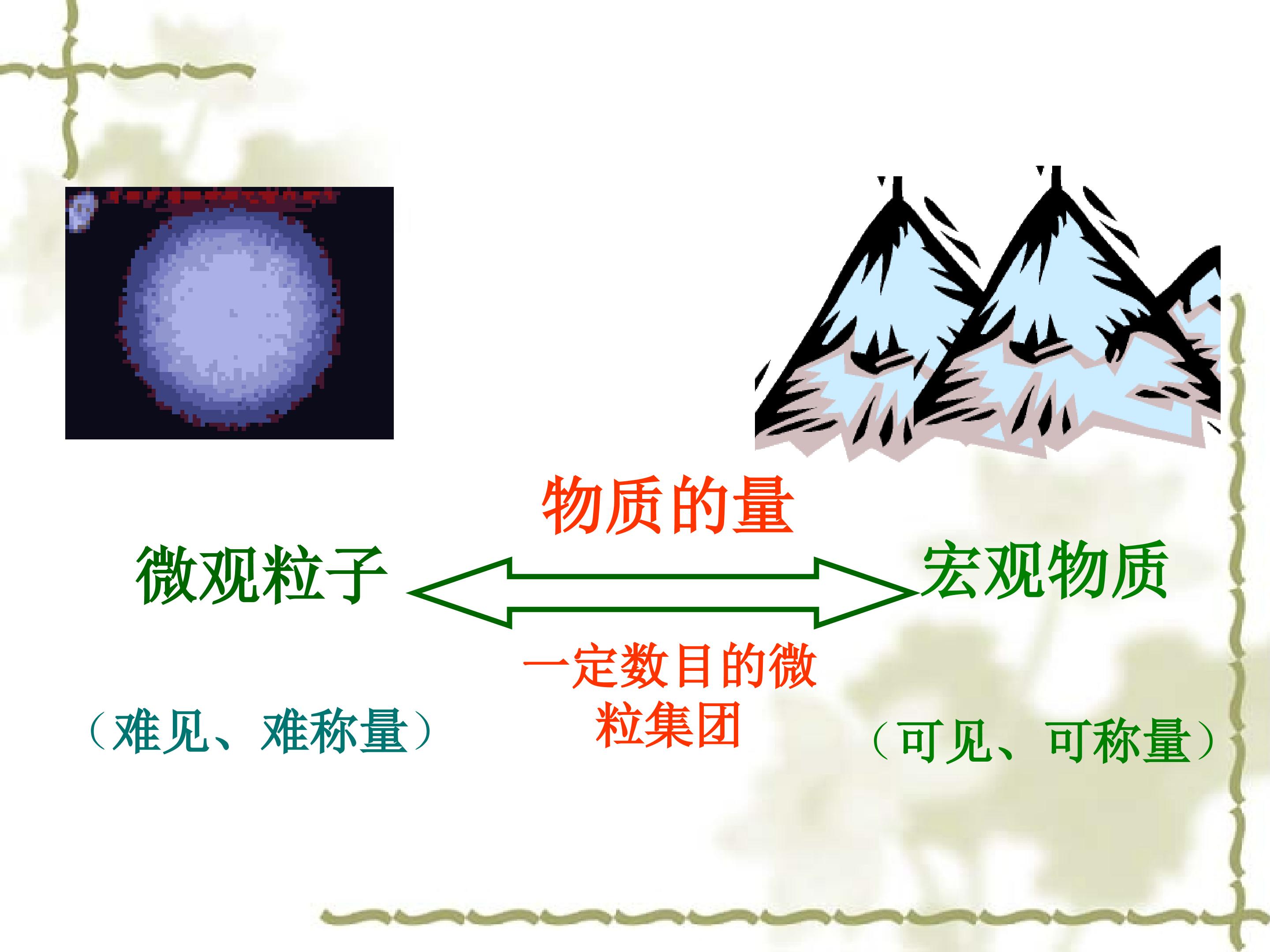 物质的量

微观粒子

宏观物质

一定数目的微粒集团

（难见、难称量）

（可见、可称量）